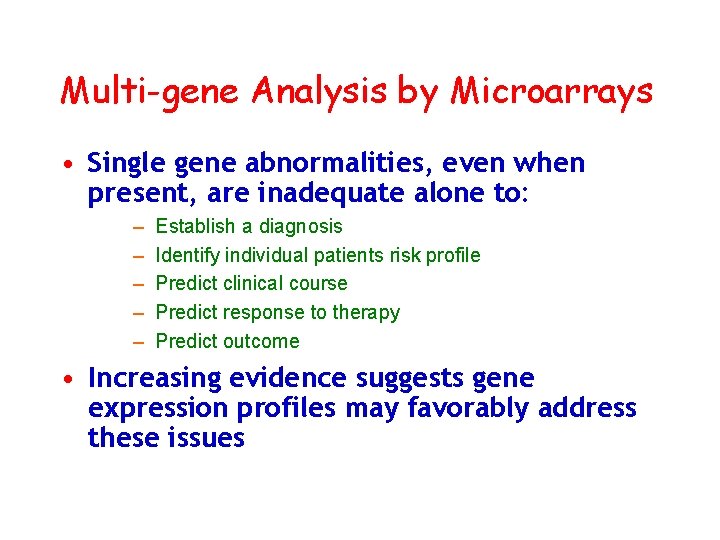 Multi-gene Analysis by Microarrays

• Single gene abnormalities, even when present, are inadequate alone to:

– Establish a diagnosis
– Identify individual patients risk profile
– Predict clinical course
– Predict response to therapy
– Predict outcome

• Increasing evidence suggests gene expression profiles may favorably address these issues